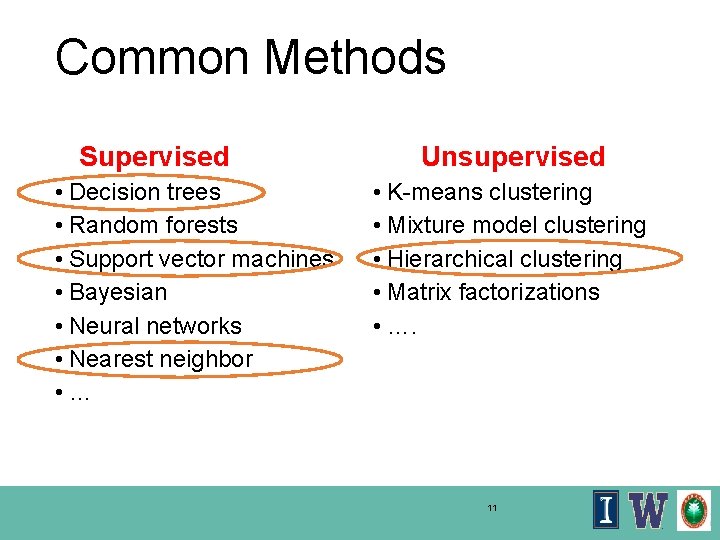 Common Methods

Supervised

• Decision trees
• Random forests
• Support vector machines
• Bayesian
• Neural networks
• Nearest neighbor
• ...

Unsupervised

• K-means clustering
• Mixture model clustering
• Hierarchical clustering
• Matrix factorizations
• ….

11

I W